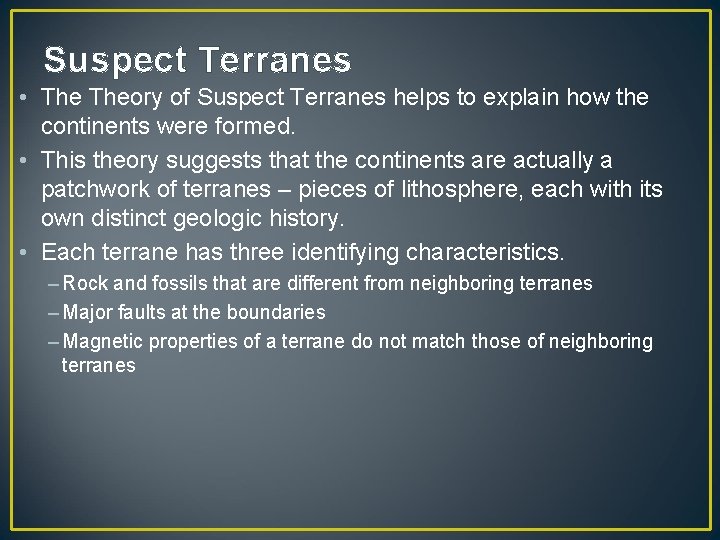 Suspect Terranes

• The Theory of Suspect Terranes helps to explain how the continents were formed.

• This theory suggests that the continents are actually a patchwork of terranes – pieces of lithosphere, each with its own distinct geologic history.

• Each terrane has three identifying characteristics.

– Rock and fossils that are different from neighboring terranes

– Major faults at the boundaries

– Magnetic properties of a terrane do not match those of neighboring terranes